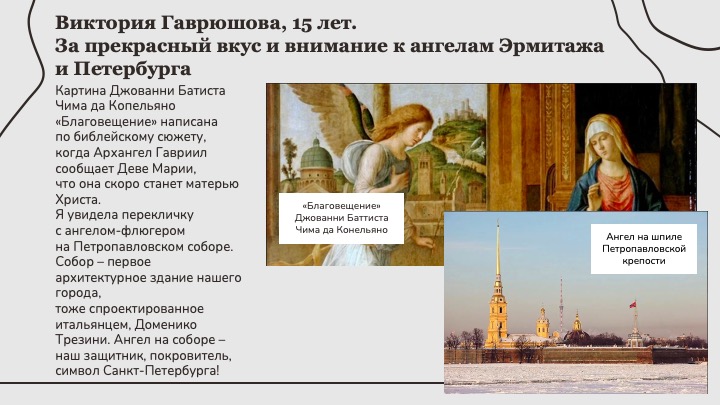 Виктория Гаврюшова, 15 лет.
За прекрасный вкус и внимание к ангелам Эрмитажа и Петербурга

Картина Джованни Батиста Чима да Копельяно «Благовещение» написана по библейскому сюжету, когда Архангел Гавриил сообщает Деве Марии, что она скоро станет матерью Христа.
Я увидела перекличку с ангелом-флюгером на Петропавловском соборе. Собор – первое архитектурное здание нашего города, тоже спроектированное итальянцем, Доменико Трезини. Ангел на соборе – наш защитник, покровитель, символ Санкт-Петербурга!

«Благовещение»
Джованни Баттиста
Чима да Конельяно

Ангел на шпиле
Петропавловской
крепости